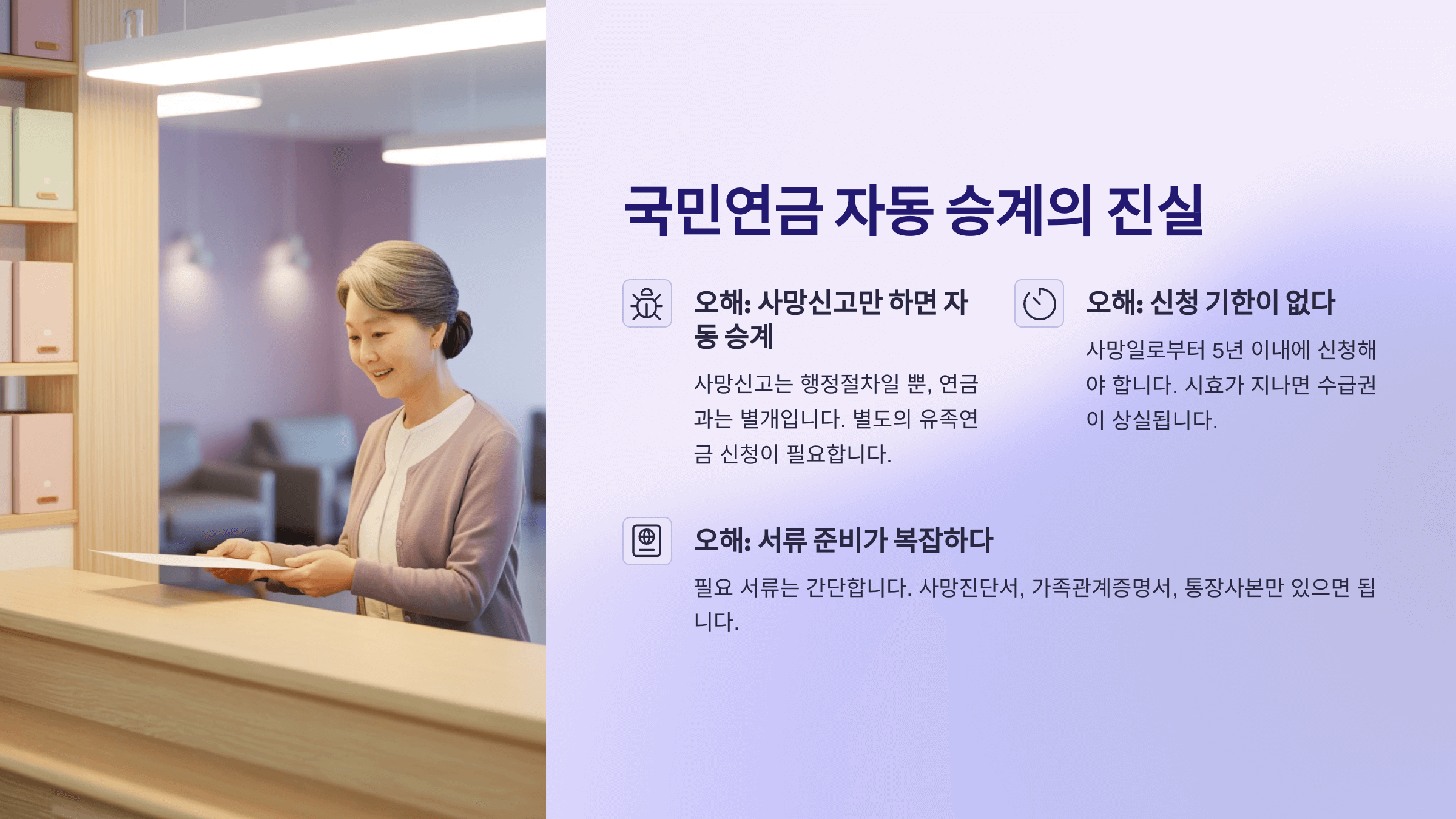 국민연금 자동 승계의 진실

오해: 사망신고만 하면 자동 승계

사망신고는 행정절차일 뿐, 연금과는 별개입니다. 별도의 유족연금 신청이 필요합니다.

오해: 신청 기한이 없다

사망일로부터 5년 이내에 신청해야 합니다. 시효가 지나면 수급권이 상실됩니다.

오해: 서류 준비가 복잡하다

필요 서류는 간단합니다. 사망진단서, 가족관계증명서, 통장사본만 있으면 됩니다.